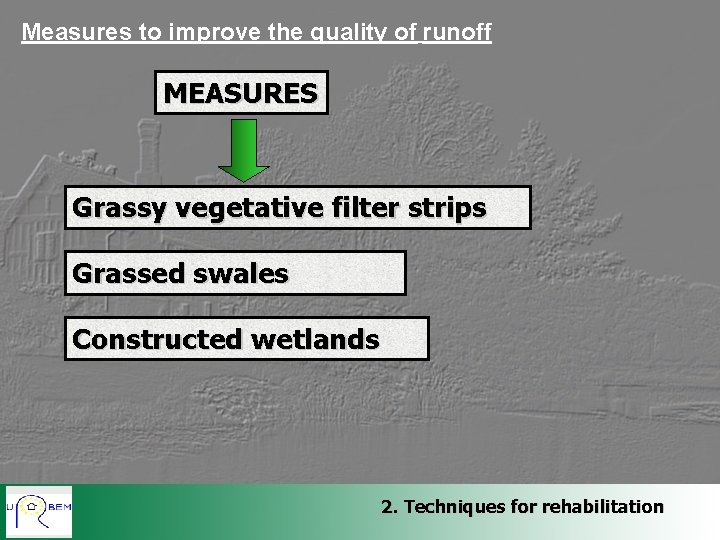 Measures to improve the quality of runoff

MEASURES

Grassy vegetative filter strips

Grassed swales

Constructed wetlands

U R BEM

2. Techniques for rehabilitation